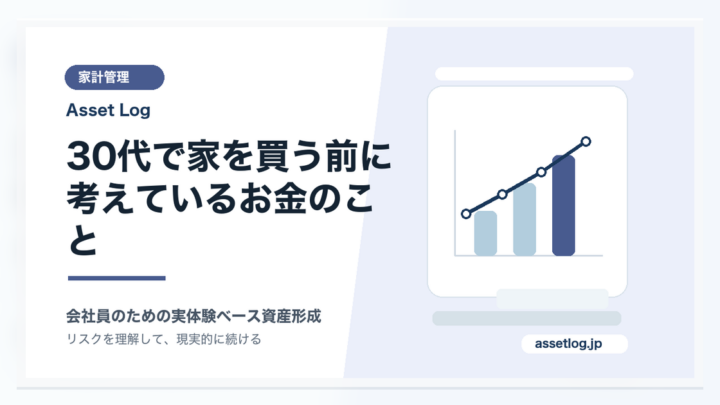 家計管理

Asset Log

30代で家を買う前に考えているお金のこと

会社員のための実体験ベース資産形成

リスクを理解して、現実的に続ける

assetlog.jp